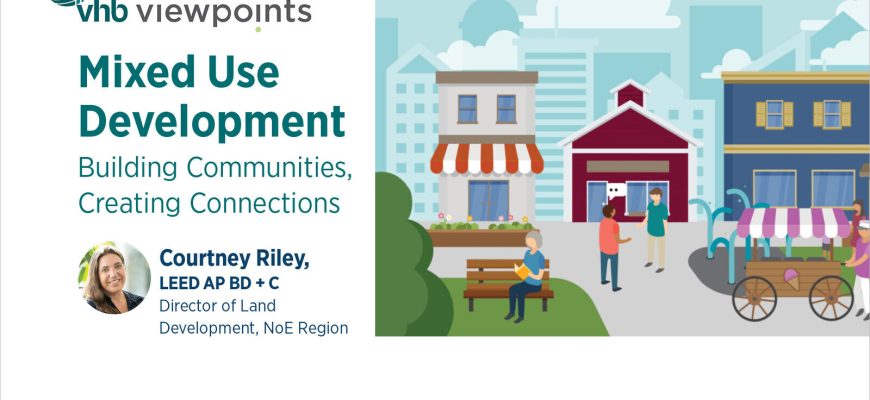 vhb viewpoints

Mixed Use Development

Building Communities, Creating Connections

Courtney Riley, LEED AP BD + C

Director of Land Development, NoE Region